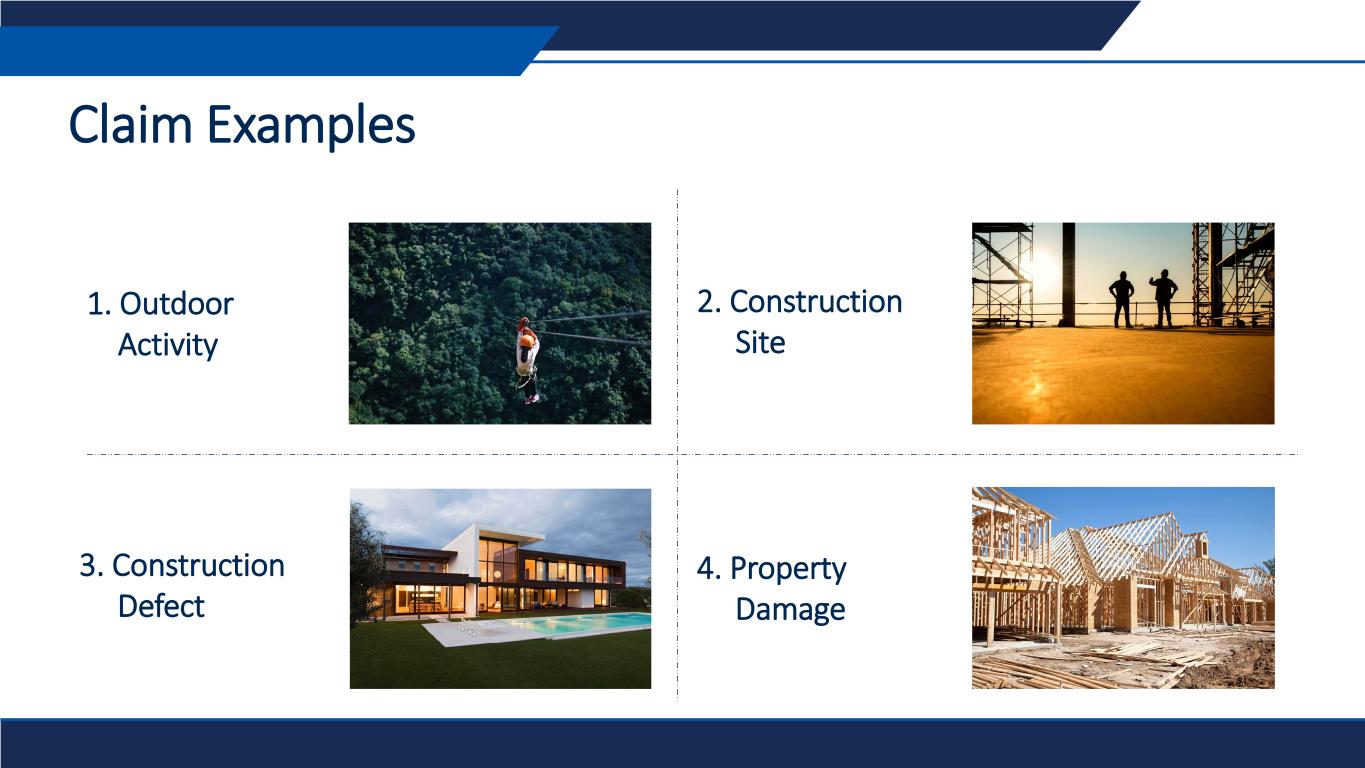 Claim Examples

1. Outdoor Activity

2. Construction Site

3. Construction Defect

4. Property Damage